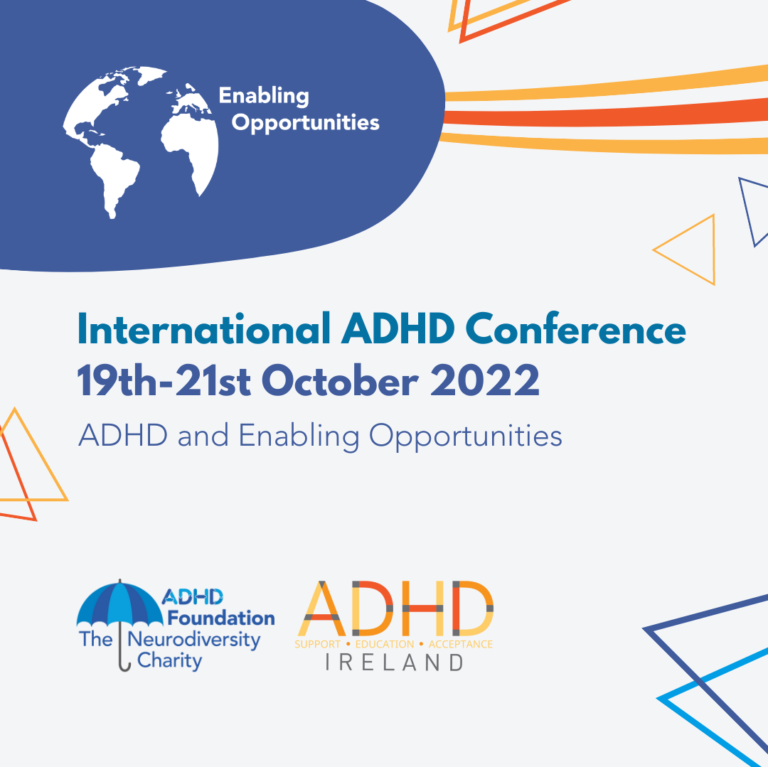 Enabling Opportunities

International ADHD Conference
19th-21st October 2022

ADHD and Enabling Opportunities

ADHD Foundation
The Neurodiversity Charity

ADHD
SUPPORT • EDUCATION • ACCEPTANCE
IRELAND